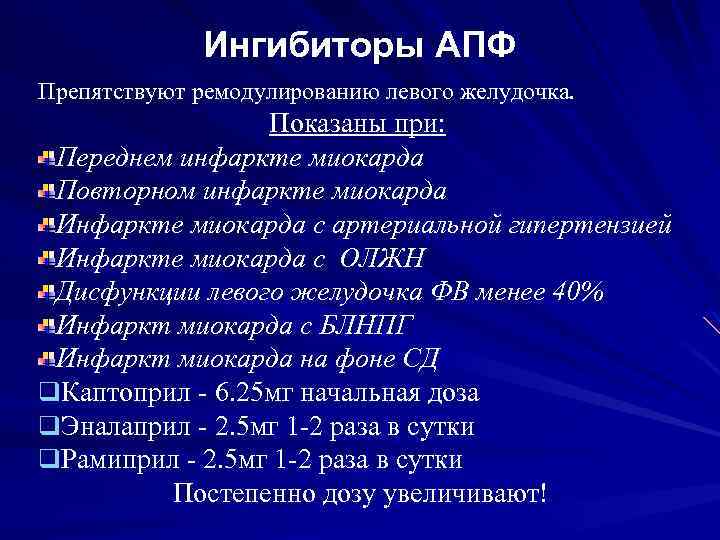 Ингибиторы АПФ

Препятствуют ремодулированию левого желудочка.

Показаны при:

Переднем инфаркте миокарда

Повторном инфаркте миокарда

Инфаркте миокарда с артериальной гипертензией

Инфаркте миокарда с ОЛЖН

Дисфункции левого желудочка ФВ менее 40%

Инфаркт миокарда с БЛНПГ

Инфаркт миокарда на фоне СД

Каптоприл - 6.25мг начальная доза

Эналаприл - 2.5мг 1-2 раза в сутки

Рамиприл - 2.5мг 1-2 раза в сутки

Постепенно дозу увеличивают!